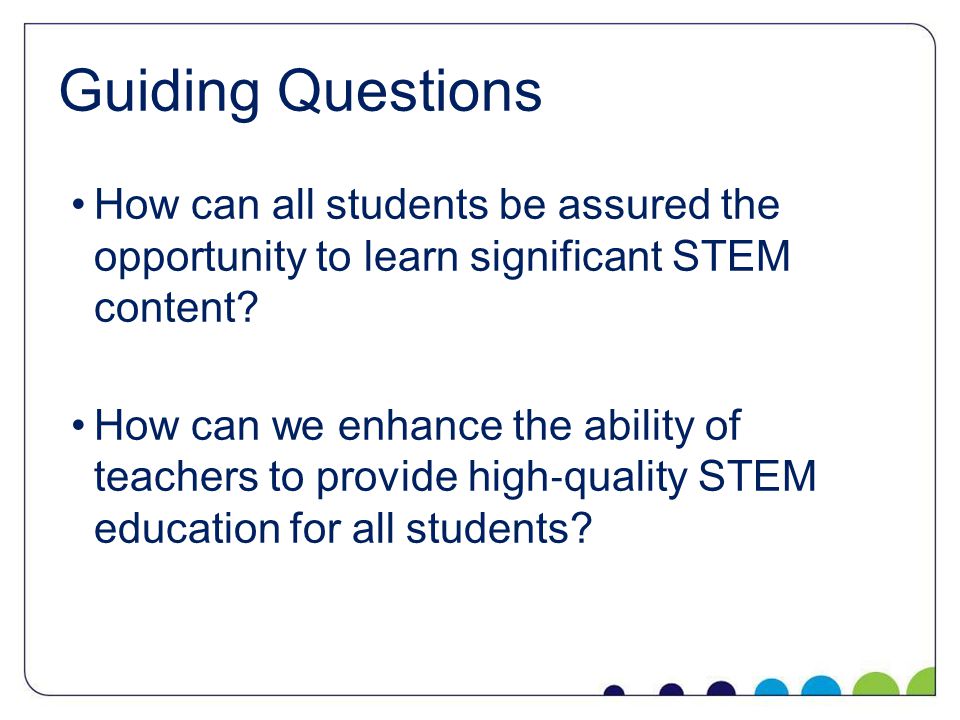 Guiding Questions

• How can all students be assured the opportunity to learn significant STEM content?

• How can we enhance the ability of teachers to provide high-quality STEM education for all students?